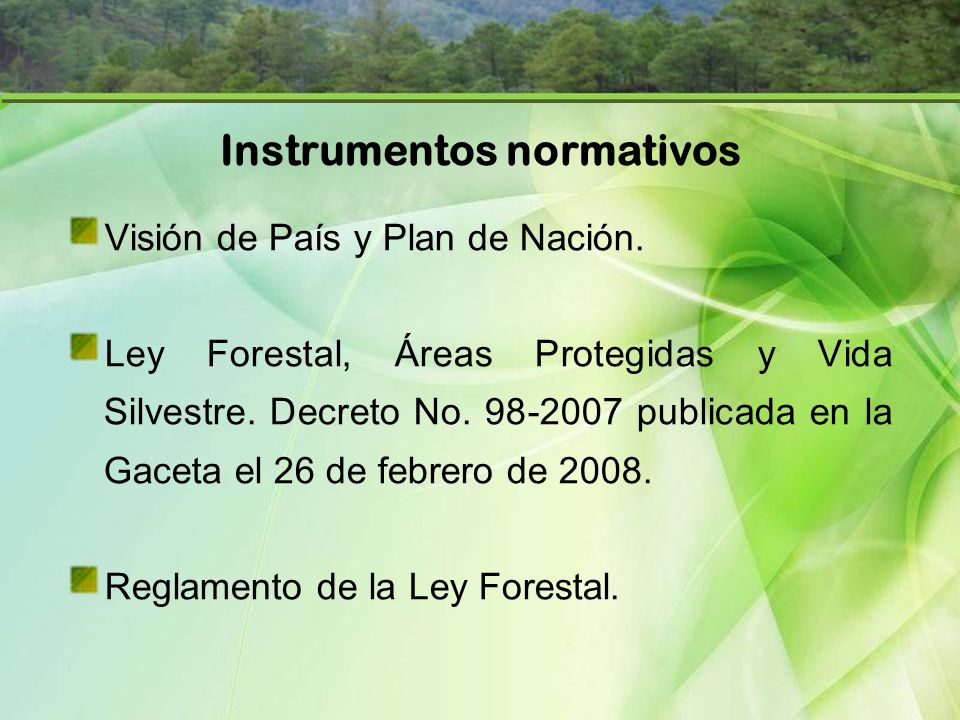 Instrumentos normativos

Visión de País y Plan de Nación.

Ley Forestal, Áreas Protegidas y Vida Silvestre. Decreto No. 98-2007 publicada en la Gaceta el 26 de febrero de 2008.

Reglamento de la Ley Forestal.